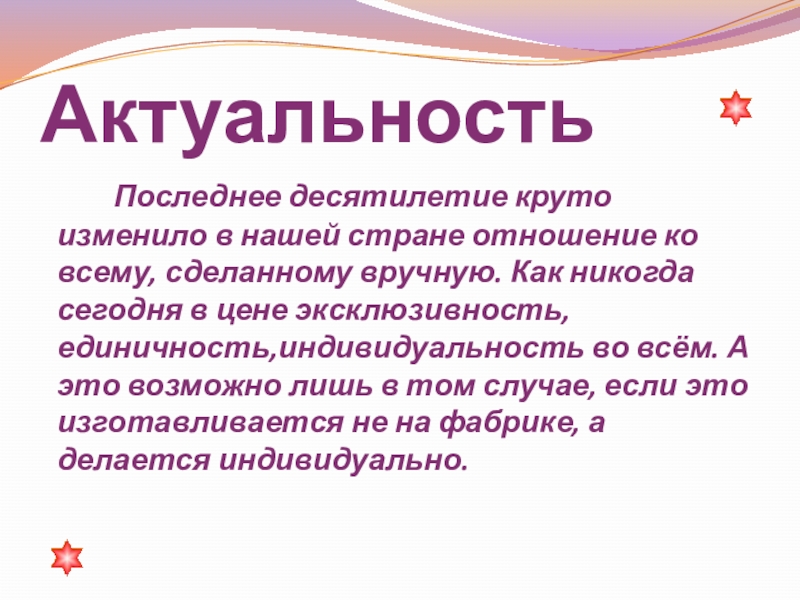 Актуальность

Последнее десятилетие круто изменило в нашей стране отношение ко всему, сделанному вручную. Как никогда сегодня в цене эксклюзивность, единичность,индивидуальность во всём. А это возможно лишь в том случае, если это изготавливается не на фабрике, а делается индивидуально.